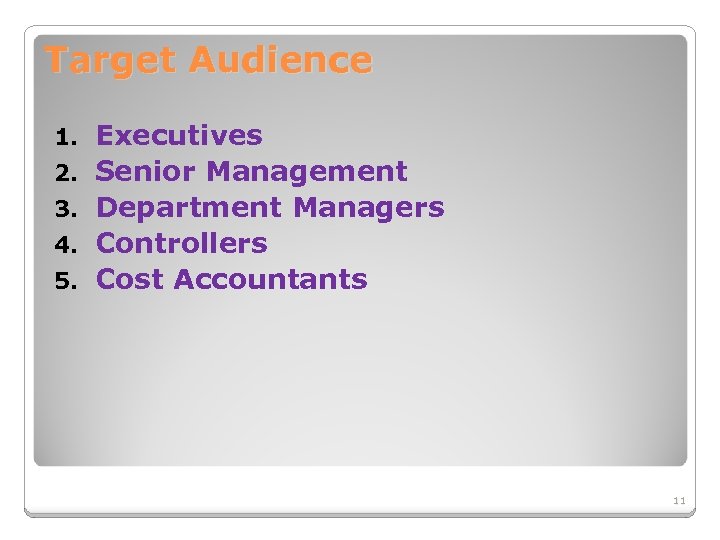 Target Audience

1. Executives
2. Senior Management
3. Department Managers
4. Controllers
5. Cost Accountants

11